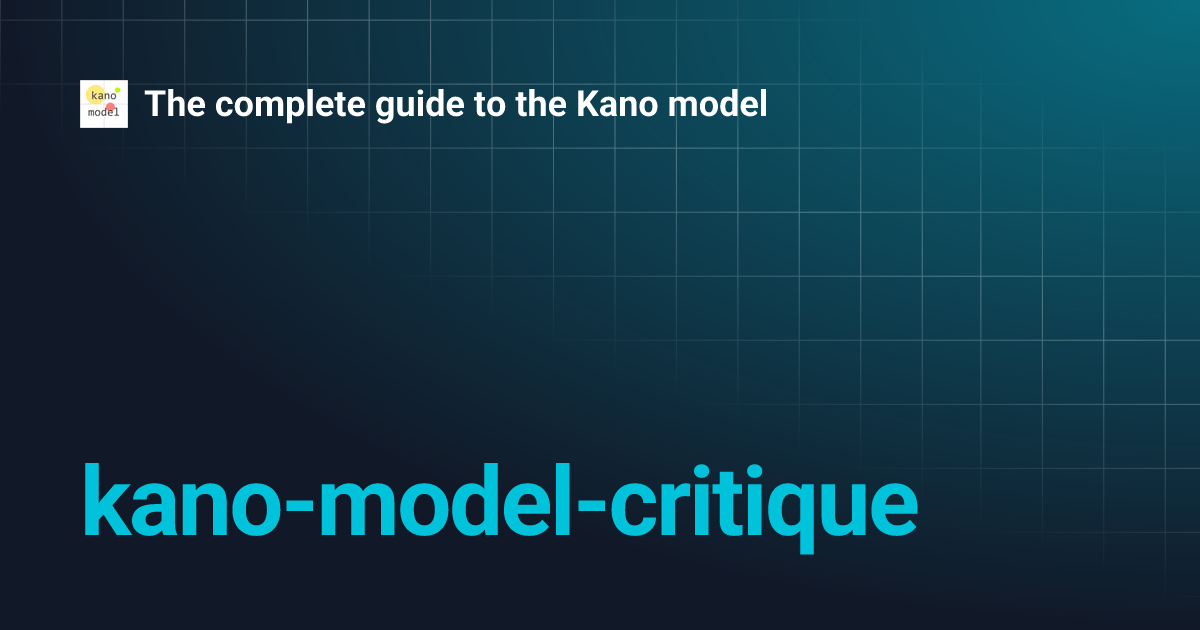 kano model

The complete guide to the Kano model

kano-model-critique